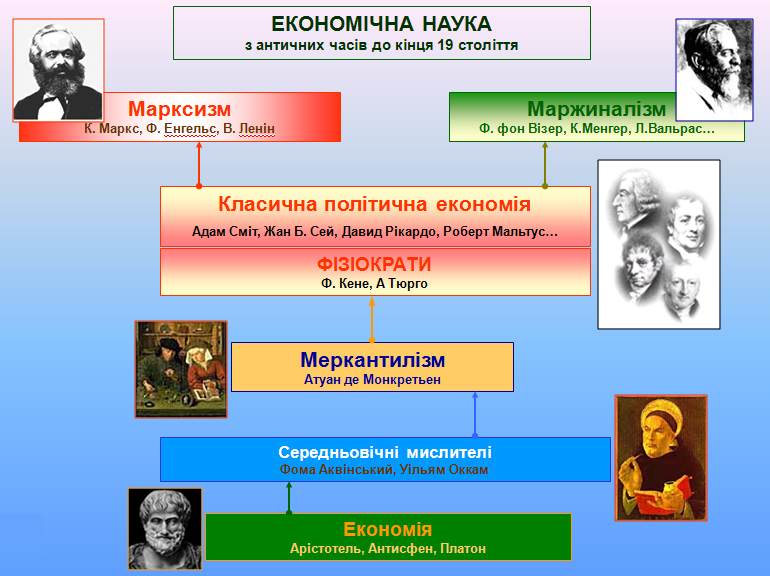 ЕКОНОМІЧНА НАУКА
з античних часів до кінця 19 століття

Марксизм
К. Маркс, Ф. Енгельс, В. Ленін

Маржиналізм
Ф. фон Візер, К.Менгер, Л.Вальрас…

Класична політична економія
Адам Сміт, Жан Б. Сей, Давид Рікардо, Роберт Мальтус…

ФІЗІОКРАТИ
Ф. Кене, А Тюрго

Меркантилізм
Атуан де Монкретьен

Середньовічні мислителі
Фома Аквінський, Уільям Оккам

Економія
Арістотель, Антисфен, Платон